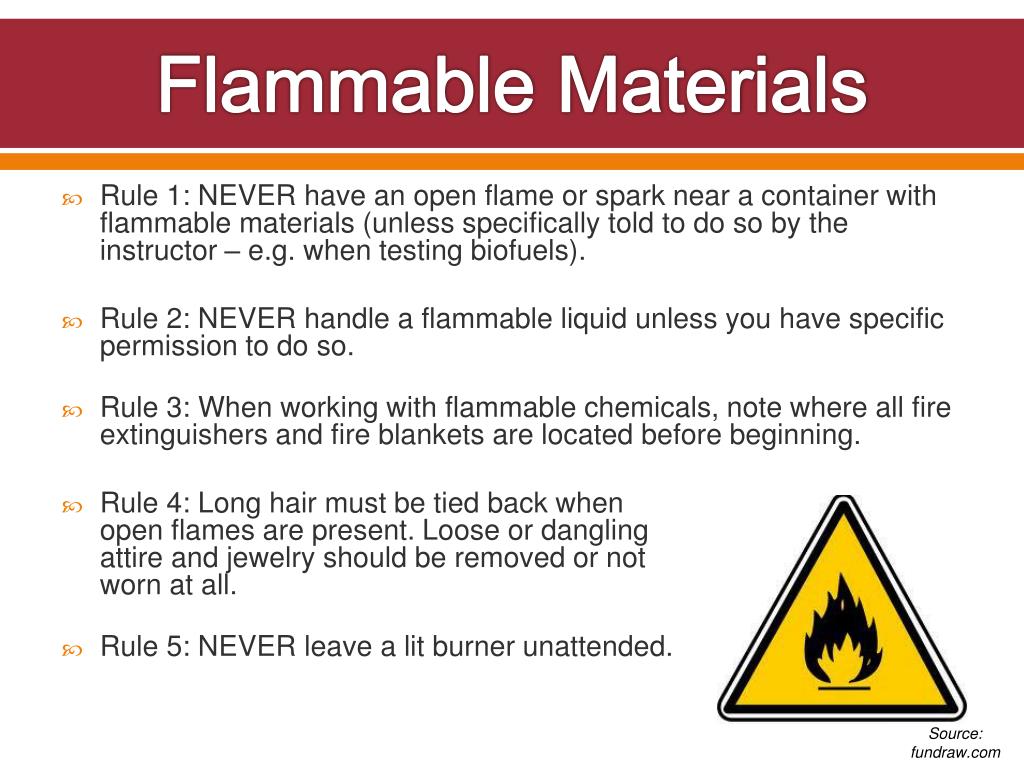 Flammable Materials

Rule 1: NEVER have an open flame or spark near a container with flammable materials (unless specifically told to do so by the instructor – e.g. when testing biofuels).

Rule 2: NEVER handle a flammable liquid unless you have specific permission to do so.

Rule 3: When working with flammable chemicals, note where all fire extinguishers and fire blankets are located before beginning.

Rule 4: Long hair must be tied back when open flames are present. Loose or dangling attire and jewelry should be removed or not worn at all.

Rule 5: NEVER leave a lit burner unattended.

Source: fundraw.com